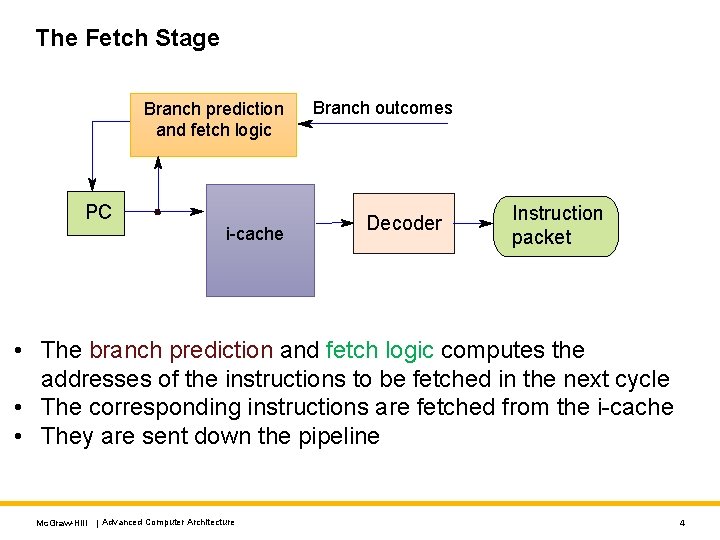 The Fetch Stage

Branch prediction and fetch logic

Branch outcomes

PC

i-cache

Decoder

Instruction packet

• The branch prediction and fetch logic computes the addresses of the instructions to be fetched in the next cycle
• The corresponding instructions are fetched from the i-cache
• They are sent down the pipeline

McGraw-Hill | Advanced Computer Architecture

4